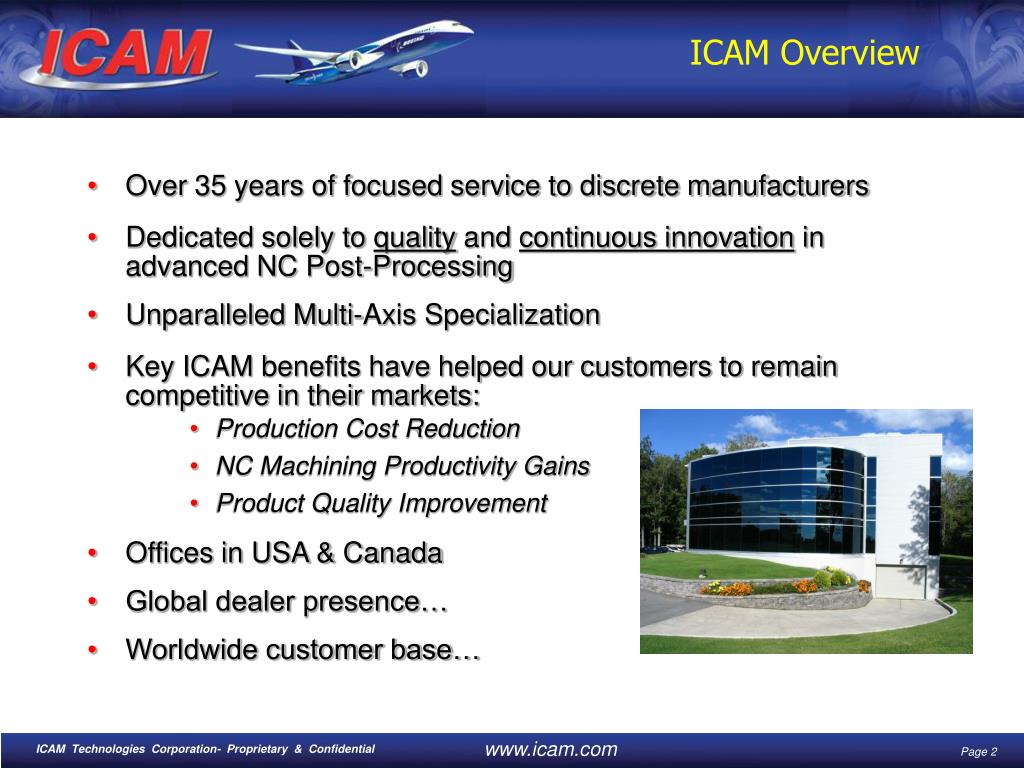 ICAM

ICAM Overview

• Over 35 years of focused service to discrete manufacturers
• Dedicated solely to quality and continuous innovation in advanced NC Post-Processing
• Unparalleled Multi-Axis Specialization
• Key ICAM benefits have helped our customers to remain competitive in their markets:
  • Production Cost Reduction
  • NC Machining Productivity Gains
  • Product Quality Improvement
• Offices in USA & Canada
• Global dealer presence…
• Worldwide customer base…

ICAM Technologies Corporation- Proprietary & Confidential
www.icam.com
Page 2